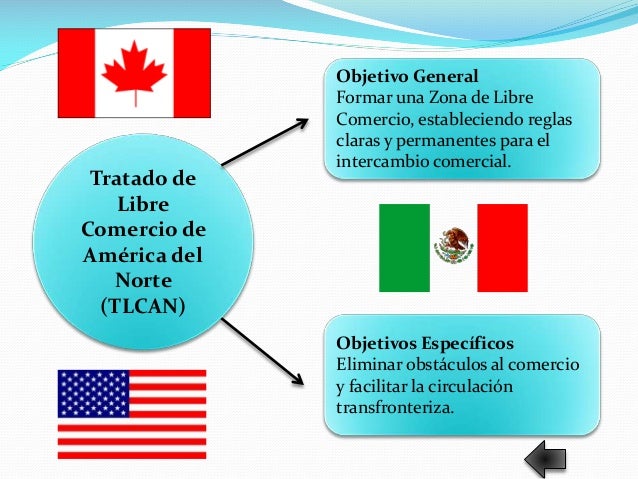 Tratado de Libre Comercio de América del Norte (TLCAN)

Objetivo General
Formar una Zona de Libre Comercio, estableciendo reglas claras y permanentes para el intercambio comercial.

Objetivos Específicos
Eliminar obstáculos al comercio y facilitar la circulación transfronteriza.